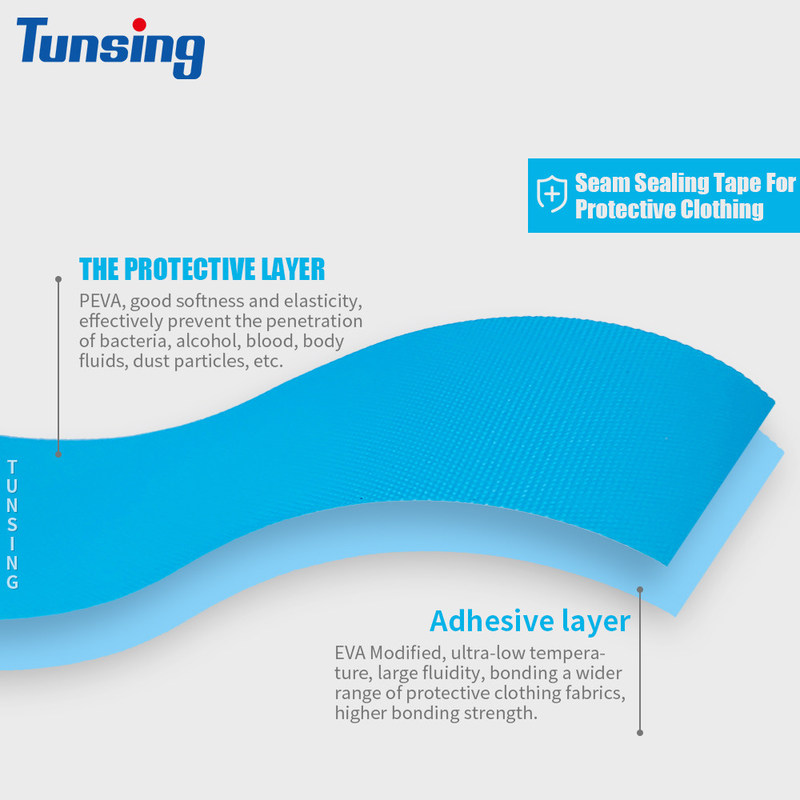 Tunsing

Seam Sealing Tape For Protective Clothing

THE PROTECTIVE LAYER

PEVA, good softness and elasticity, effectively prevent the penetration of bacteria, alcohol, blood, body fluids, dust particles, etc.

TUNSING

Adhesive layer

EVA Modified, ultra-low temperature, large fluidity, bonding a wider range of protective clothing fabrics, higher bonding strength.